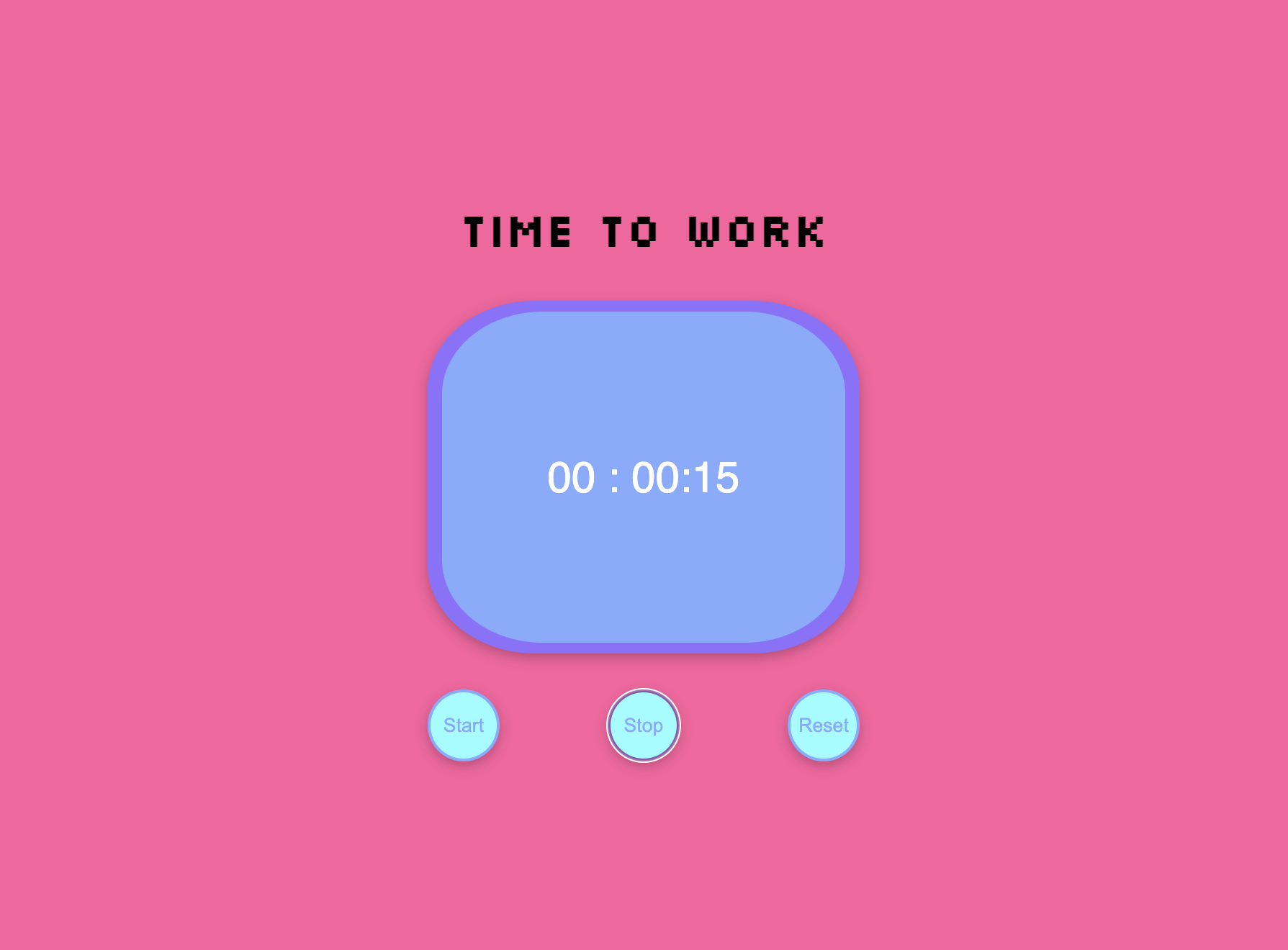 TIME TO WORK

00 : 00:15

Start

Stop

Reset